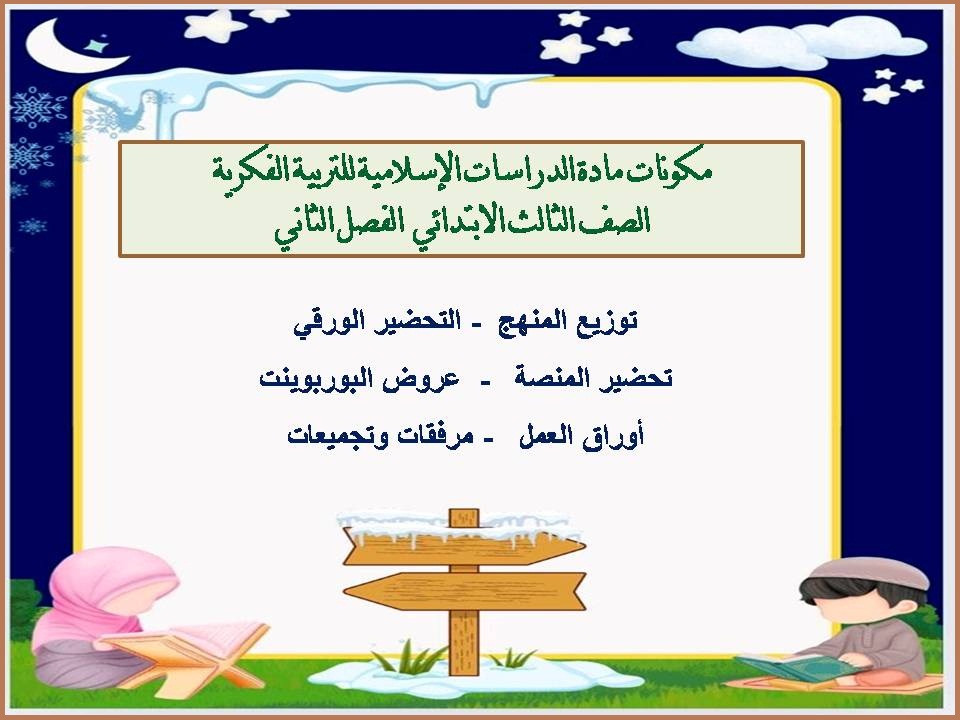 مكونات مادة الدراسات الإسلامية للتربية الفكرية
الصف الثالث الابتدائي الفصل الثاني

توزيع المنهج - التحضير الورقي

تحضير المنصة - عروض البوربوينت

أوراق العمل - مرفقات وتجميعات